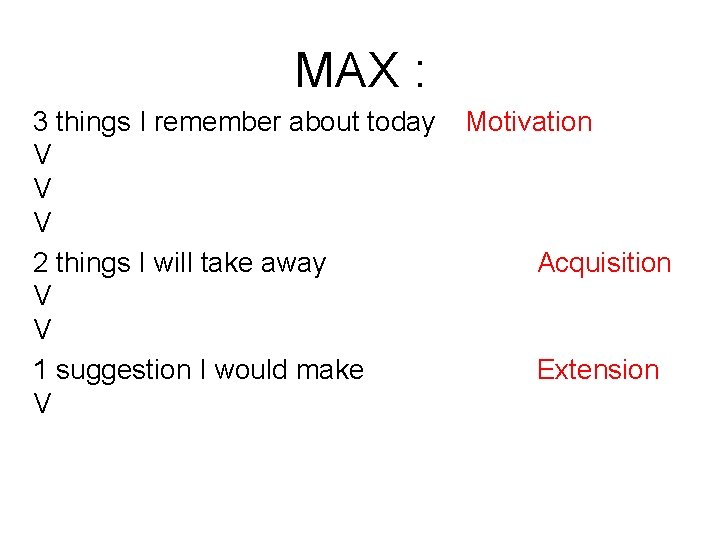 MAX :

3 things I remember about today Motivation
V
V
V

2 things I will take away Acquisition
V
V

1 suggestion I would make Extension
V